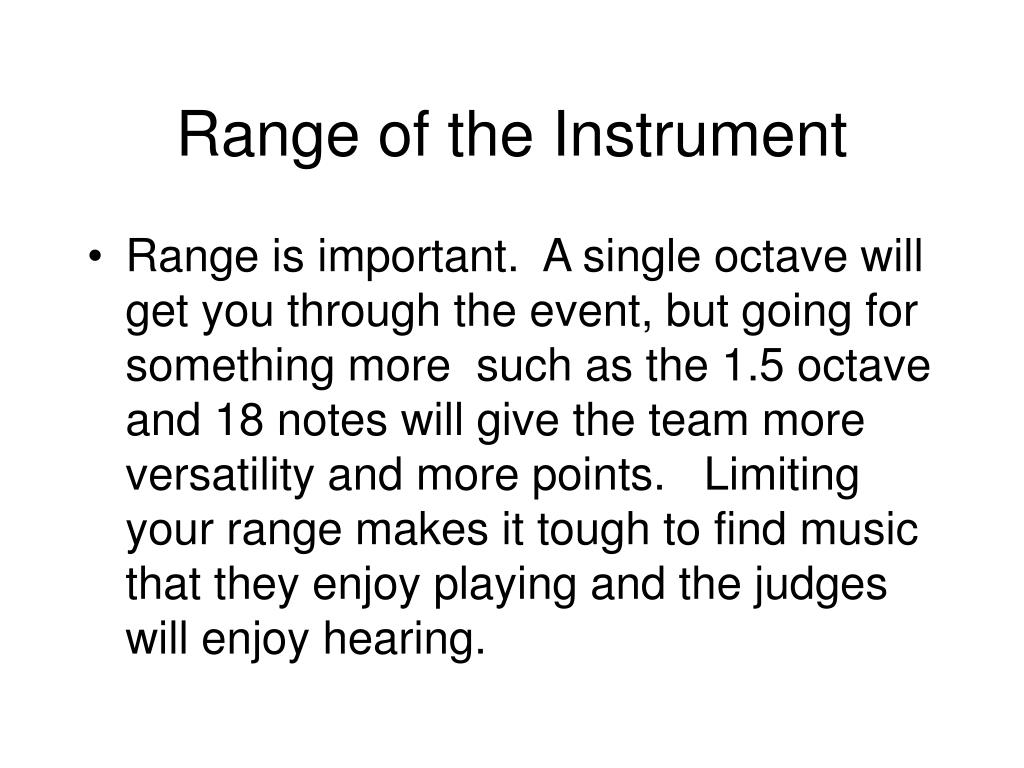 Range of the Instrument

• Range is important. A single octave will get you through the event, but going for something more such as the 1.5 octave and 18 notes will give the team more versatility and more points. Limiting your range makes it tough to find music that they enjoy playing and the judges will enjoy hearing.